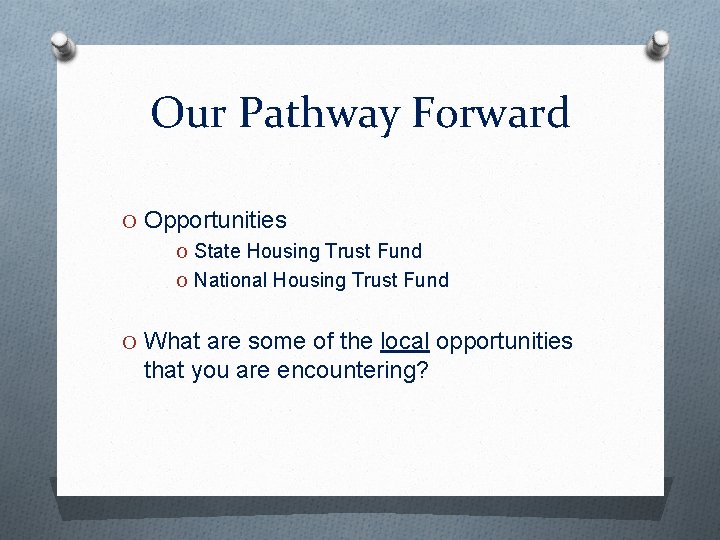 Our Pathway Forward

O Opportunities

O State Housing Trust Fund
O National Housing Trust Fund

O What are some of the local opportunities that you are encountering?